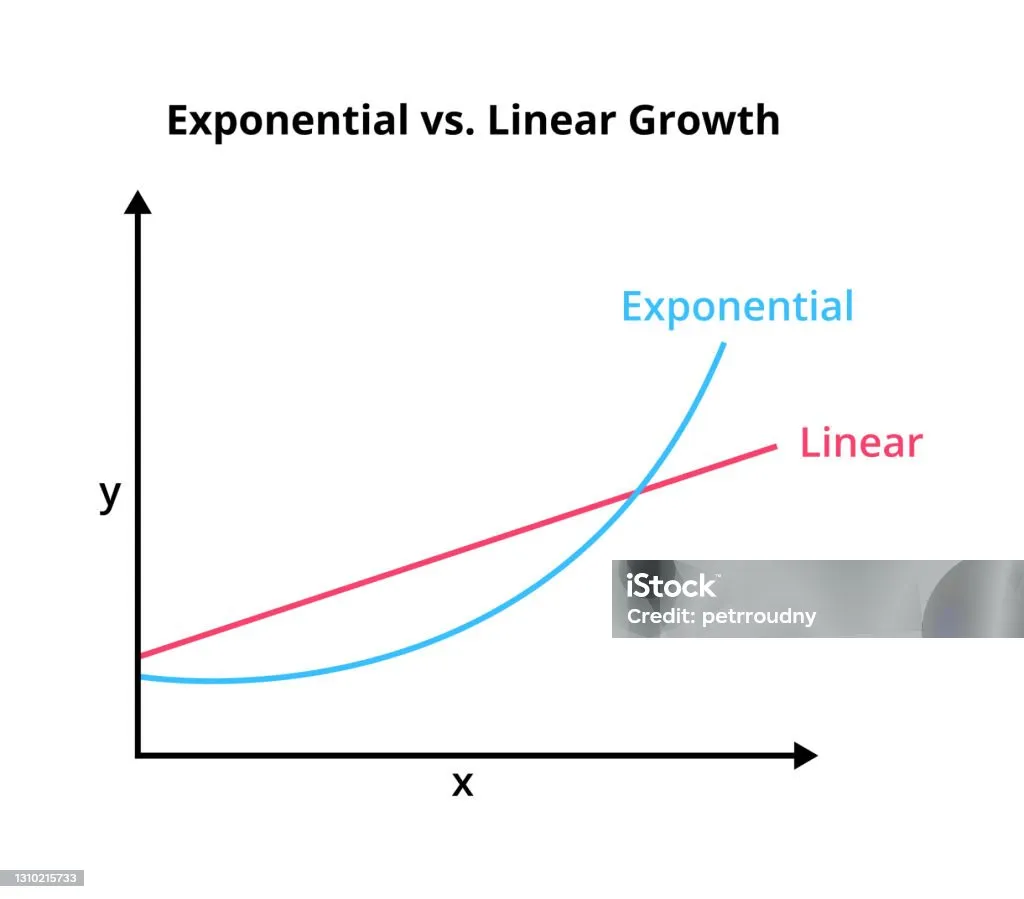 Exponential vs. Linear Growth

Exponential

Linear

y

x

iStock
Credit: petrroudny

1310215733